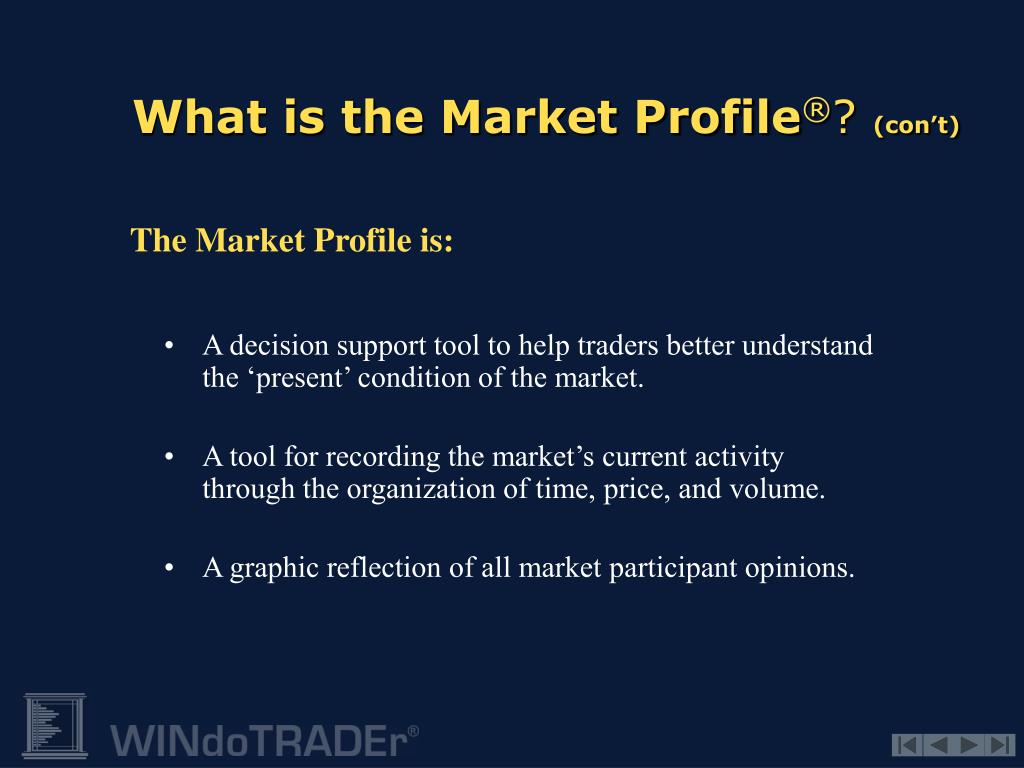 What is the Market Profile®? (con't)

The Market Profile is:

• A decision support tool to help traders better understand the 'present' condition of the market.

• A tool for recording the market's current activity through the organization of time, price, and volume.

• A graphic reflection of all market participant opinions.

WINdoTRADEr®